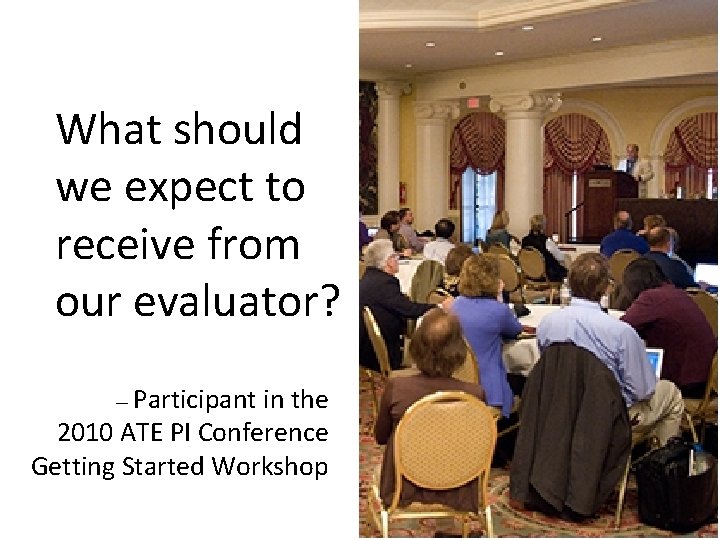 What should we expect to receive from our evaluator?

– Participant in the 2010 ATE PI Conference Getting Started Workshop